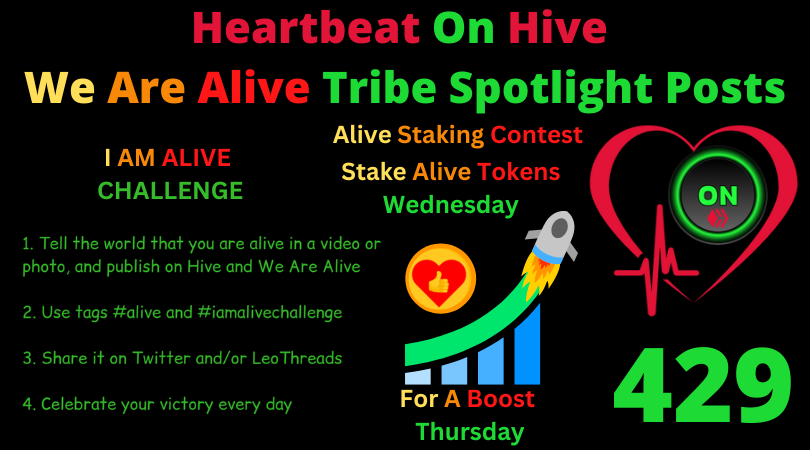 Heartbeat On Hive

We Are Alive Tribe Spotlight Posts

I AM ALIVE CHALLENGE

1. Tell the world that you are alive in a video or photo, and publish on Hive and We Are Alive

2. Use tags #alive and #iamalivechallenge

3. Share it on Twitter and/or LeoThreads

4. Celebrate your victory every day

Alive Staking Contest
Stake Alive Tokens
Wednesday

For A Boost
Thursday

ON

429